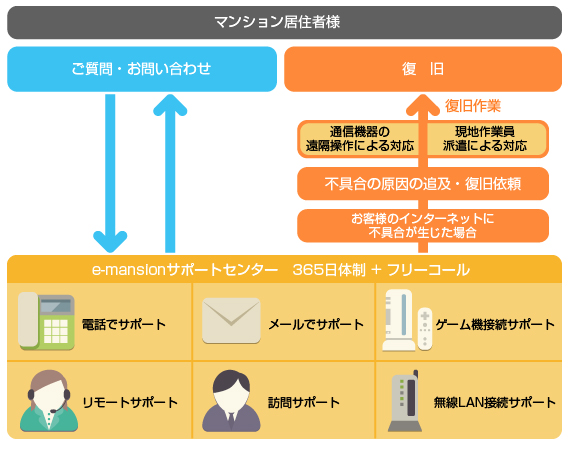 マンション居住者様

ご質問・お問い合わせ

復　旧

復旧作業

通信機器の遠隔操作による対応

現地作業員派遣による対応

不具合の原因の追及・復旧依頼

お客様のインターネットに不具合が生じた場合

e-mansionサポートセンター　365日体制 + フリーコール

電話でサポート

メールでサポート

ゲーム機接続サポート

リモートサポート

訪問サポート

無線LAN接続サポート